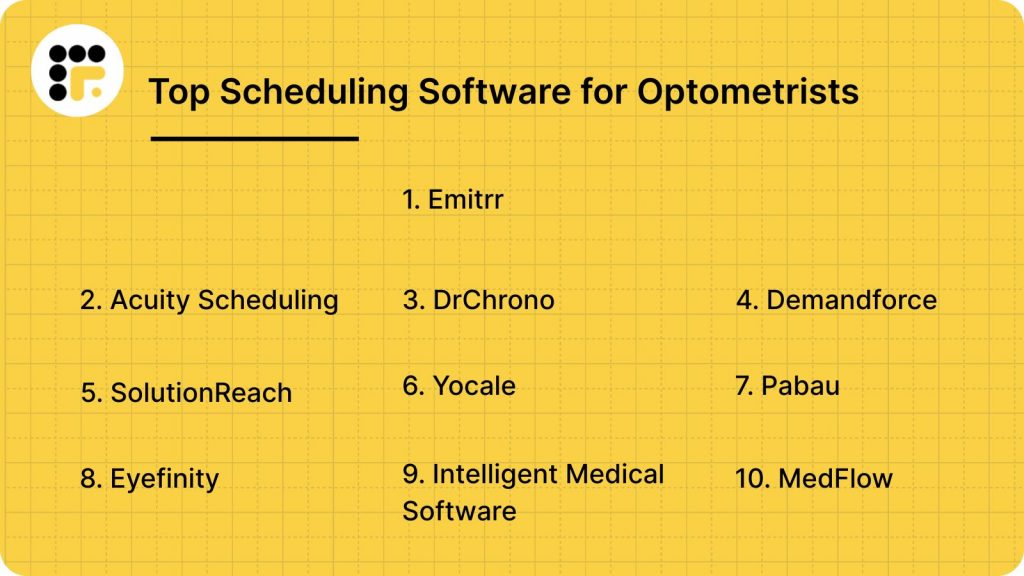 Top Scheduling Software for Optometrists

1. Emitrr

2. Acuity Scheduling

3. DrChrono

4. Demandforce

5. SolutionReach

6. Yocale

7. Pabau

8. Eyefinity

9. Intelligent Medical Software

10. MedFlow